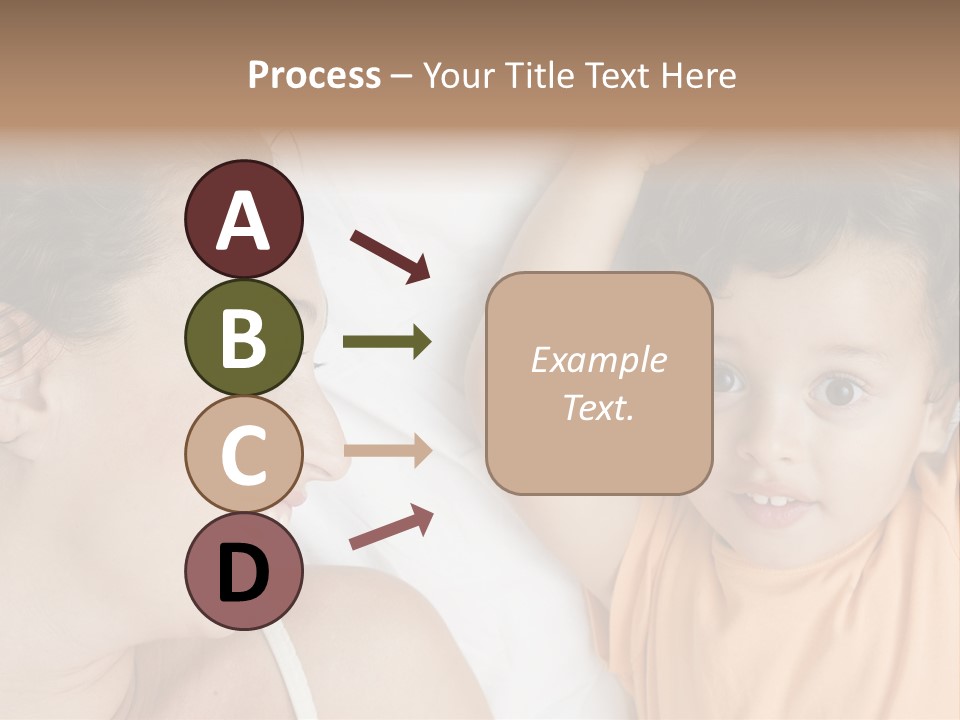 Process – Your Title Text Here

A
B
C
D

Example Text.